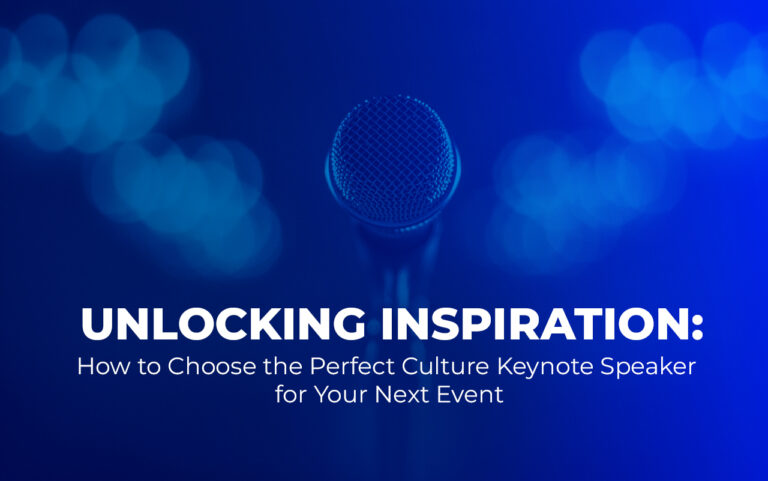 UNLOCKING INSPIRATION:
How to Choose the Perfect Culture Keynote Speaker for Your Next Event